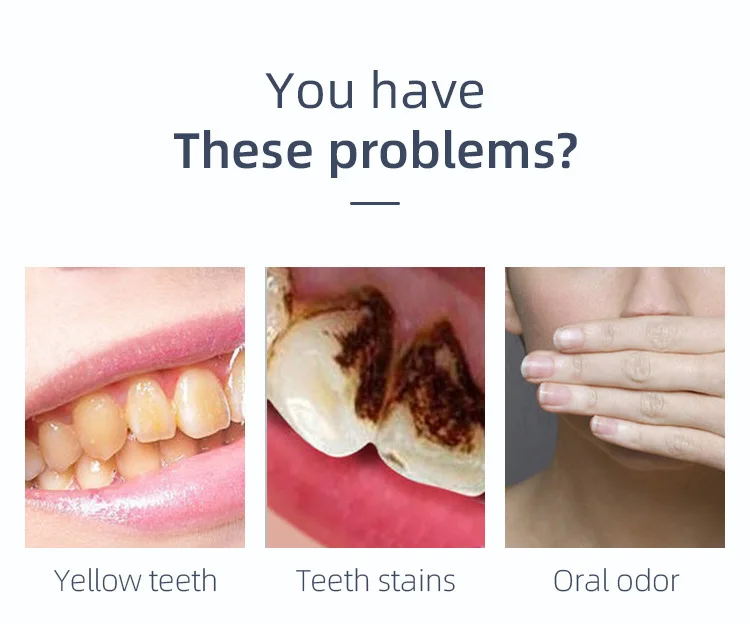 You have
These problems?

Yellow teeth

Teeth stains

Oral odor